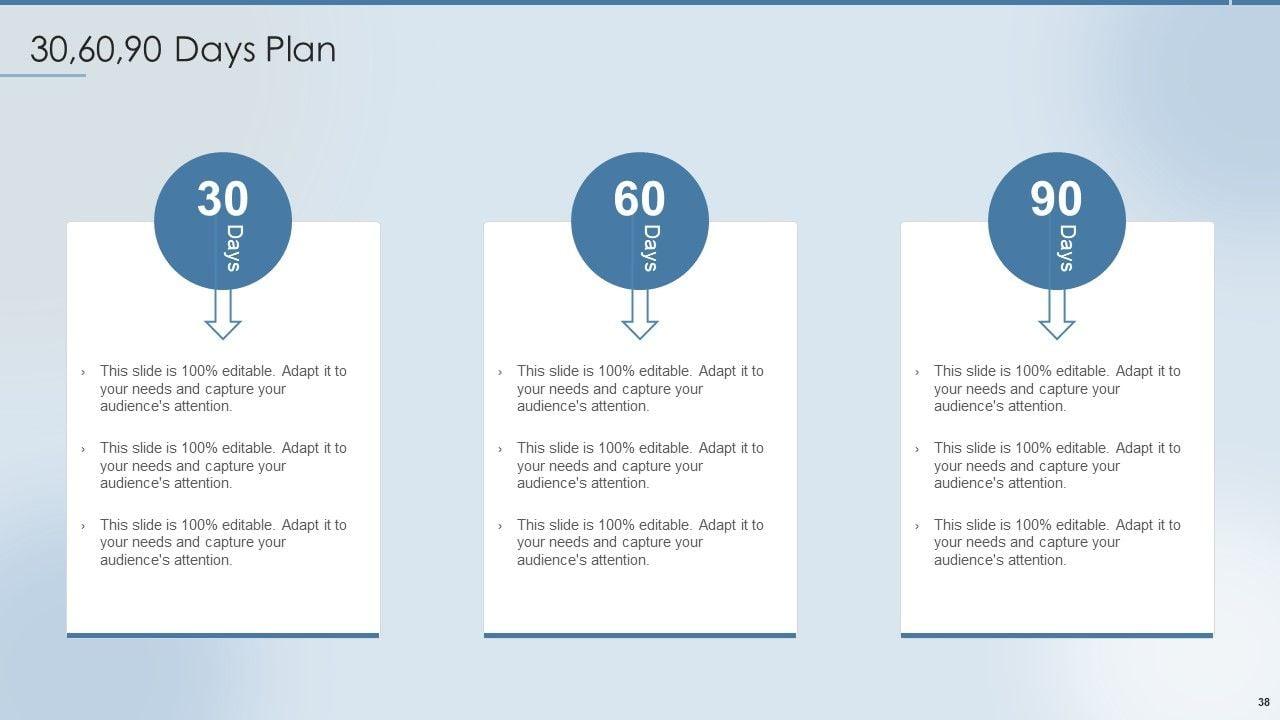 30,60,90 Days Plan

30
Days

› This slide is 100% editable. Adapt it to your needs and capture your audience's attention.

› This slide is 100% editable. Adapt it to your needs and capture your audience's attention.

› This slide is 100% editable. Adapt it to your needs and capture your audience's attention.

60
Days

› This slide is 100% editable. Adapt it to your needs and capture your audience's attention.

› This slide is 100% editable. Adapt it to your needs and capture your audience's attention.

› This slide is 100% editable. Adapt it to your needs and capture your audience's attention.

90
Days

› This slide is 100% editable. Adapt it to your needs and capture your audience's attention.

› This slide is 100% editable. Adapt it to your needs and capture your audience's attention.

› This slide is 100% editable. Adapt it to your needs and capture your audience's attention.

38